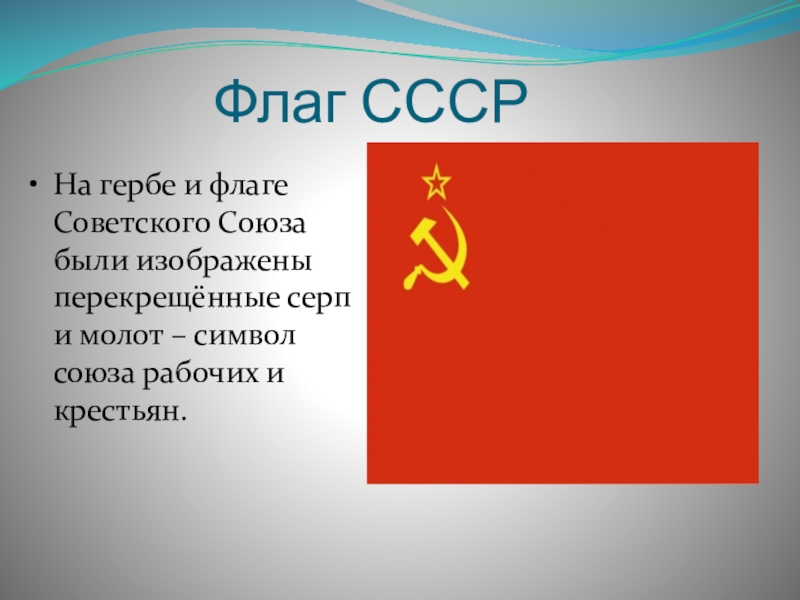 Флаг СССР

• На гербе и флаге Советского Союза были изображены перекрещённые серп и молот – символ союза рабочих и крестьян.